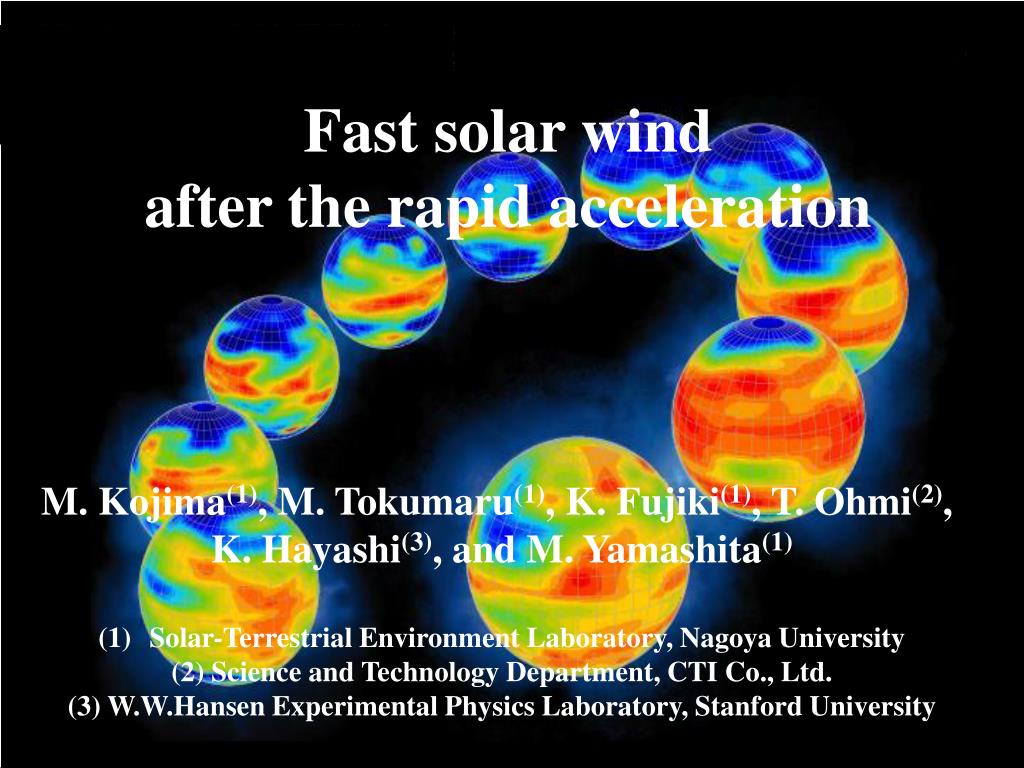 Fast solar wind
after the rapid acceleration

M. Kojima$^{(1)}$, M. Tokumaru$^{(1)}$, K. Fujiki$^{(1)}$, T. Ohmi$^{(2)}$, K. Hayashi$^{(3)}$, and M. Yamashita$^{(1)}$

(1) Solar-Terrestrial Environment Laboratory, Nagoya University
(2) Science and Technology Department, CTI Co., Ltd.
(3) W.W.Hansen Experimental Physics Laboratory, Stanford University